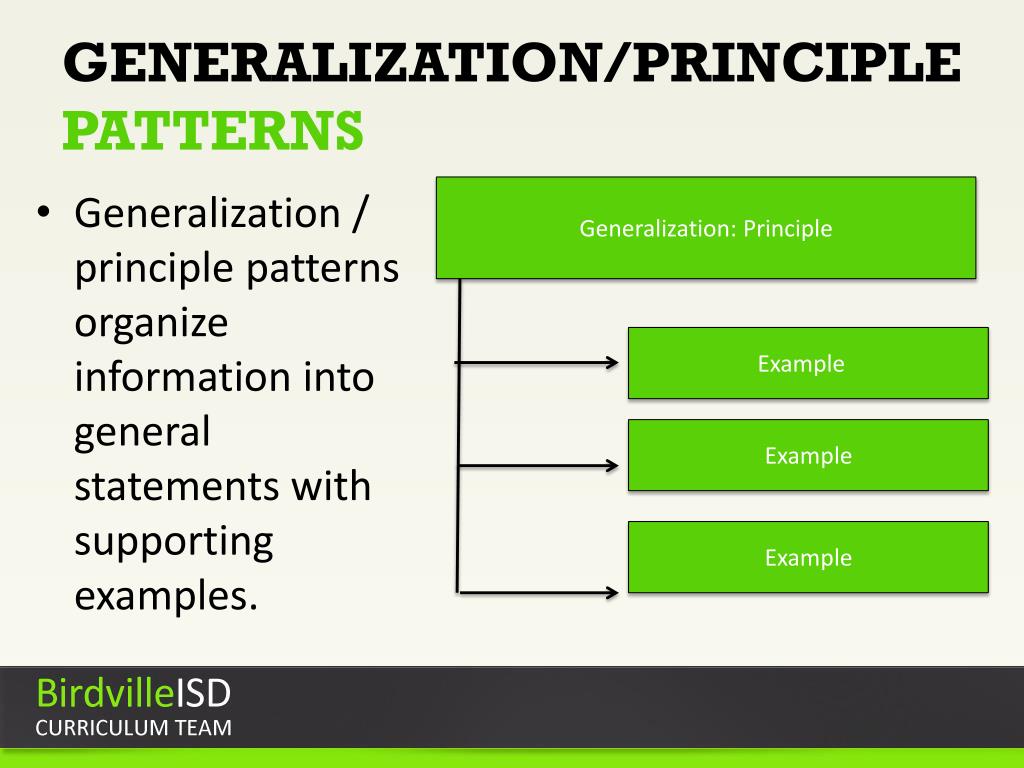 GENERALIZATION/PRINCIPLE PATTERNS

• Generalization / principle patterns organize information into general statements with supporting examples.

Generalization: Principle

Example

Example

Example

BirdvilleISD
CURRICULUM TEAM